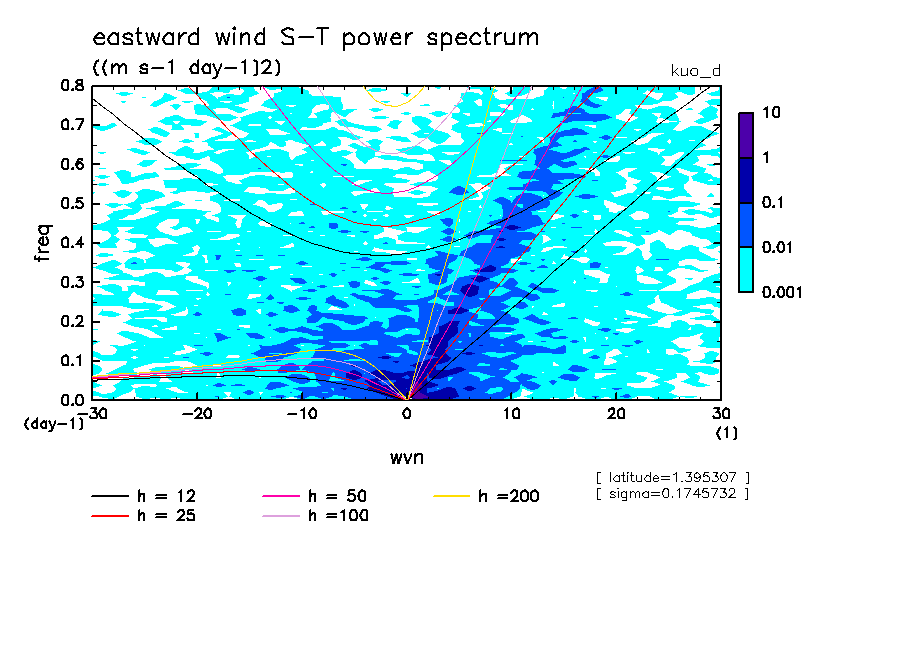 eastward wind S-T power spectrum
((m s-1 day-1)2)
kuo_d

freq
0.8
0.7
0.6
0.5
0.4
0.3
0.2
0.1
0.0
(day-1)

-30 -20 -10 0 10 20 30
(1)
wvn

10
1
0.1
0.01
0.001

[ latitude=1.395307 ]
[ sigma=0.1745732 ]

h = 12
h = 25
h = 50
h =100
h =200